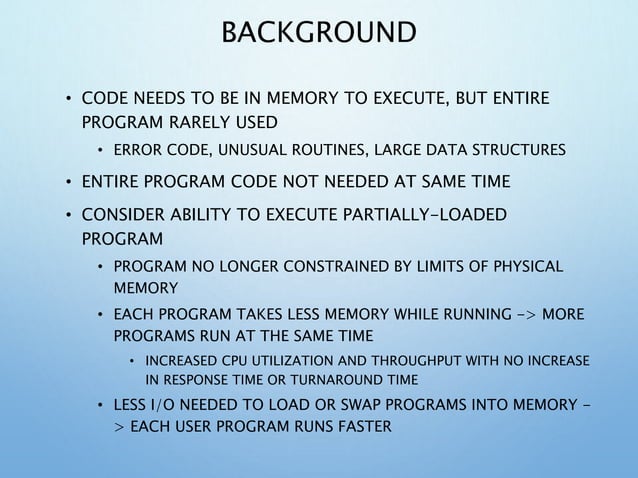 BACKGROUND

• CODE NEEDS TO BE IN MEMORY TO EXECUTE, BUT ENTIRE PROGRAM RARELY USED
  • ERROR CODE, UNUSUAL ROUTINES, LARGE DATA STRUCTURES
• ENTIRE PROGRAM CODE NOT NEEDED AT SAME TIME
• CONSIDER ABILITY TO EXECUTE PARTIALLY-LOADED PROGRAM
  • PROGRAM NO LONGER CONSTRAINED BY LIMITS OF PHYSICAL MEMORY
  • EACH PROGRAM TAKES LESS MEMORY WHILE RUNNING -> MORE PROGRAMS RUN AT THE SAME TIME
    • INCREASED CPU UTILIZATION AND THROUGHPUT WITH NO INCREASE IN RESPONSE TIME OR TURNAROUND TIME
  • LESS I/O NEEDED TO LOAD OR SWAP PROGRAMS INTO MEMORY -> EACH USER PROGRAM RUNS FASTER